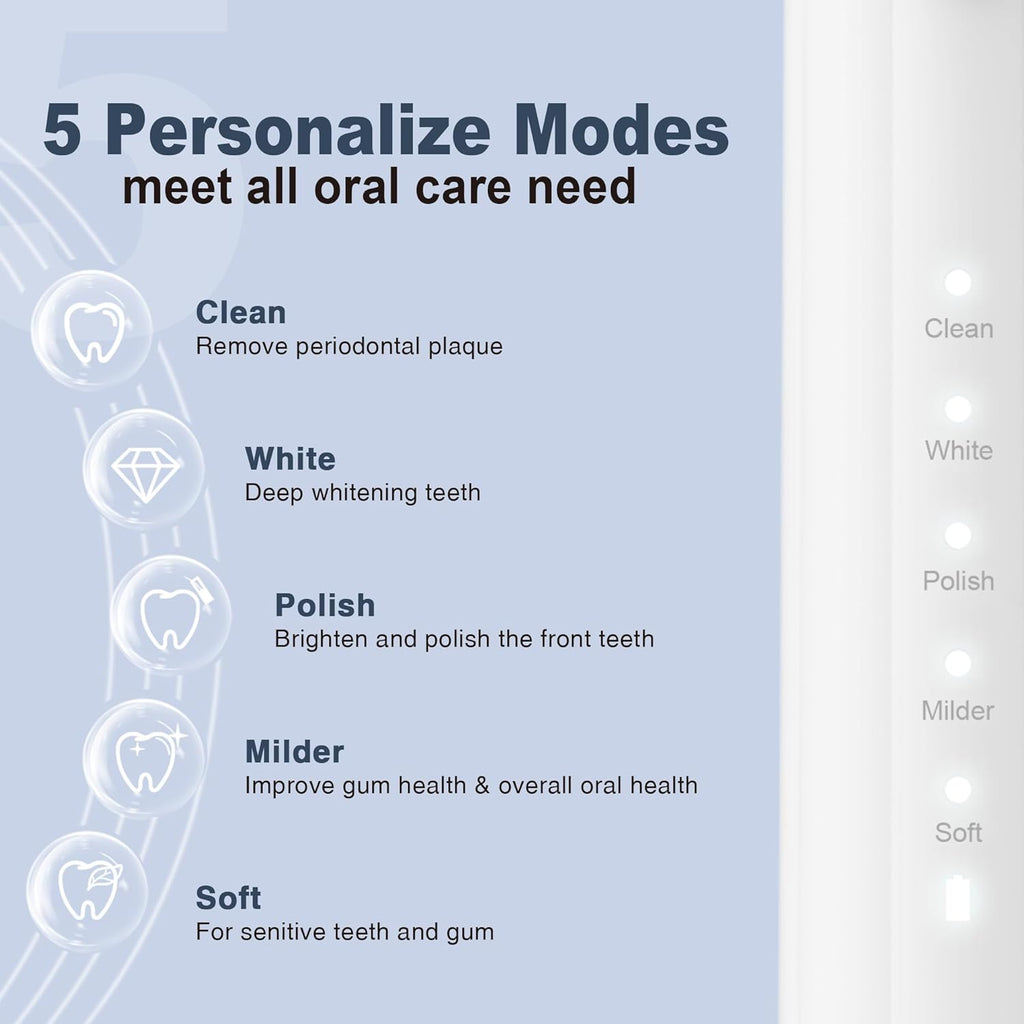 5 Personalize Modes
meet all oral care need

Clean
Remove periodontal plaque

White
Deep whitening teeth

Polish
Brighten and polish the front teeth

Milder
Improve gum health & overall oral health

Soft
For senitive teeth and gum

Clean

White

Polish

Milder

Soft